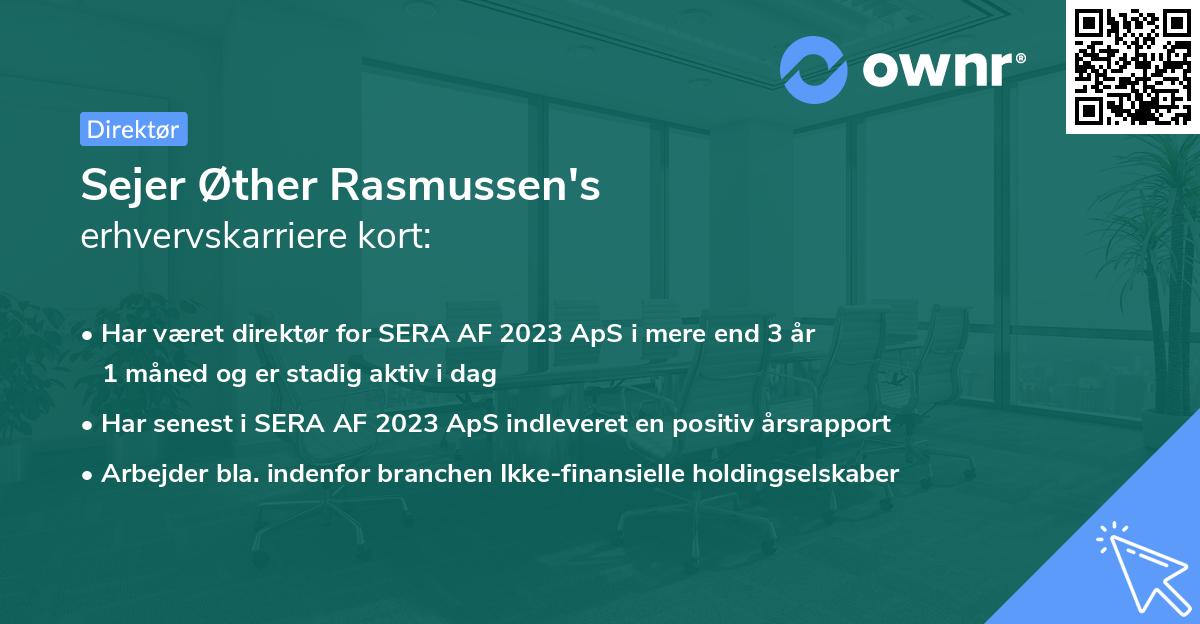 ownr®

Direktør

Sejer Øther Rasmussen's erhvervskarriere kort:

• Har været direktør for SERA AF 2023 ApS i mere end 3 år 1 måned og er stadig aktiv i dag

• Har senest i SERA AF 2023 ApS indleveret en positiv årsrapport

• Arbejder bla. indenfor branchen Ikke-finansielle holdingselskaber